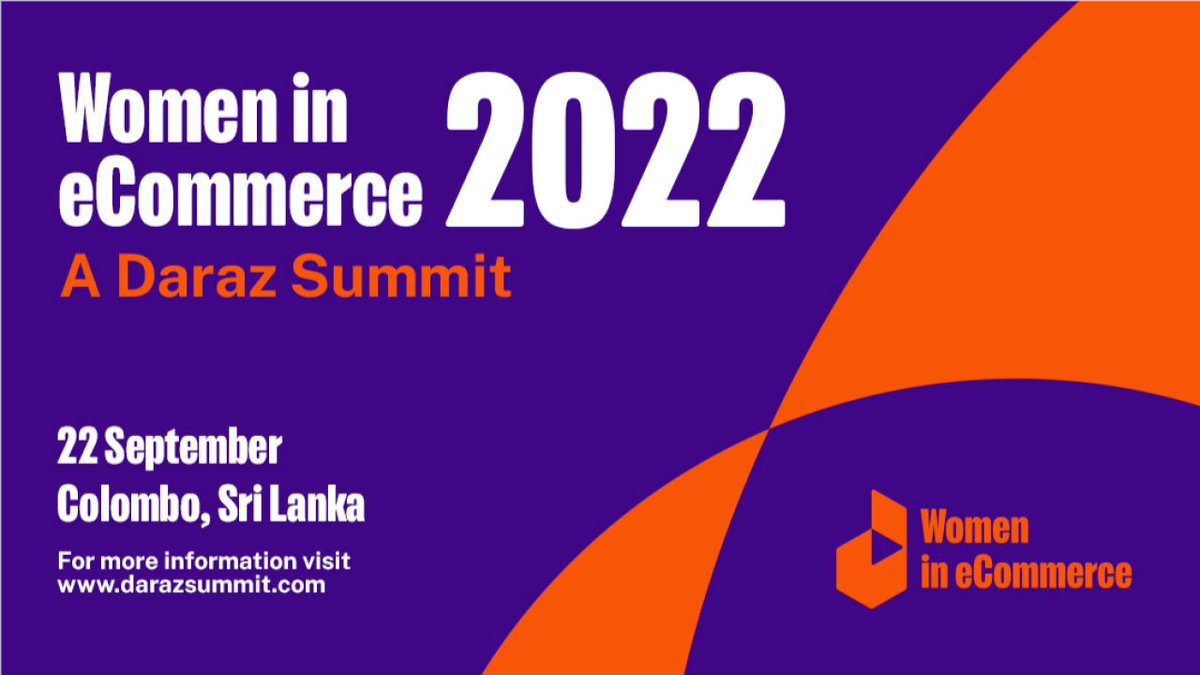 Women in eCommerce 2022
A Daraz Summit

22 September
Colombo, Sri Lanka

For more information visit
www.darazsummit.com

Women in eCommerce